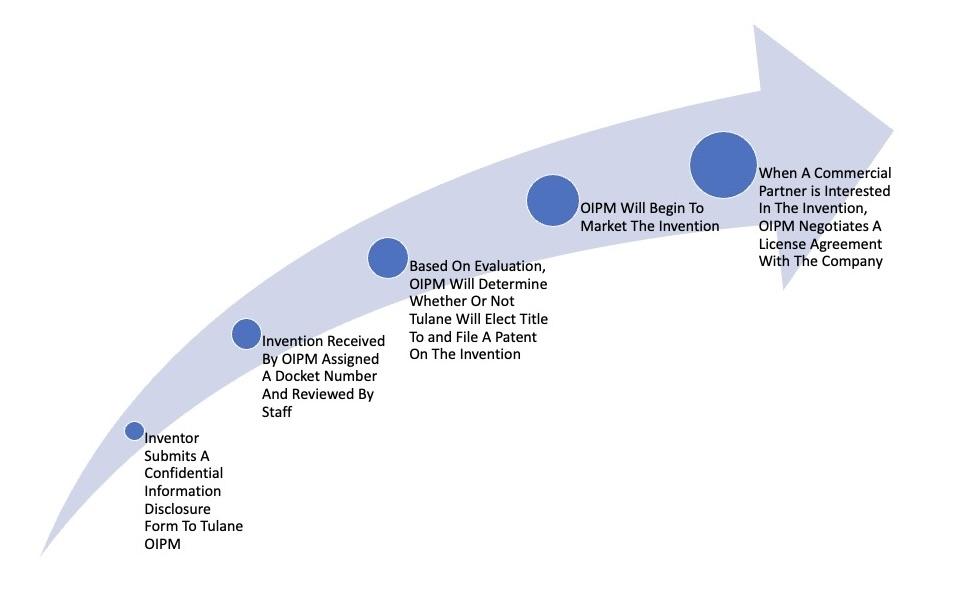 Inventor Submits A Confidential Information Disclosure Form To Tulane OIPM

Invention Received By OIPM Assigned A Docket Number And Reviewed By Staff

Based On Evaluation, OIPM Will Determine Whether Or Not Tulane Will Elect Title To and File A Patent On The Invention

OIPM Will Begin To Market The Invention

When A Commercial Partner is Interested In The Invention, OIPM Negotiates A License Agreement With The Company